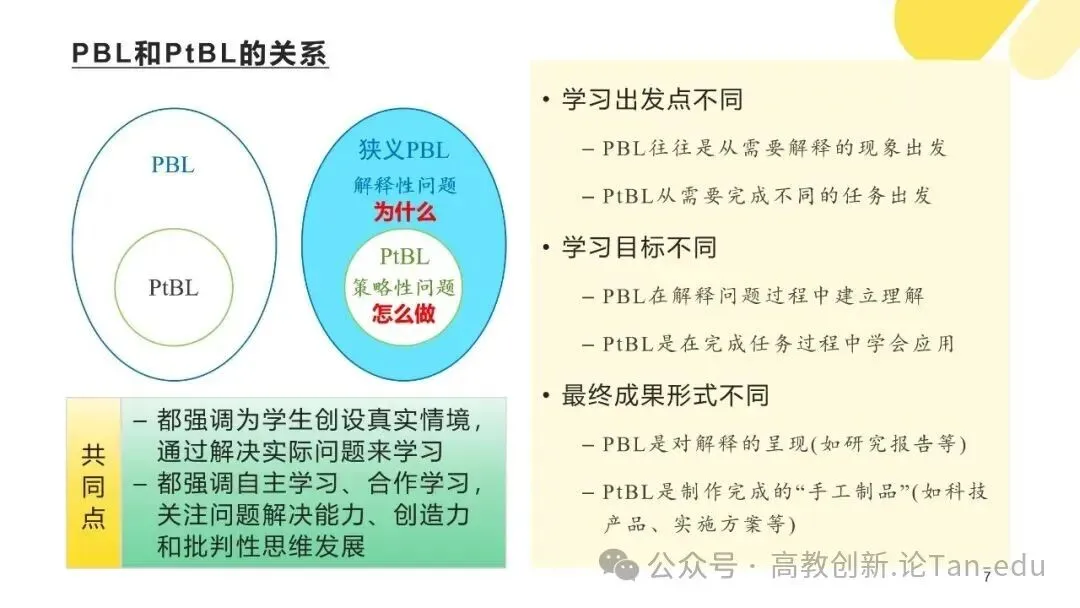 PBL和PtBL的关系

PBL

PtBL

狭义PBL

解释性问题

为什么

PtBL

策略性问题

怎么做

共同点

– 都强调为学生创设真实情境，通过解决实际问题来学习

– 都强调自主学习、合作学习，关注问题解决能力、创造力和批判性思维发展

• 学习出发点不同

– PBL往往是从需要解释的现象出发

– PtBL从需要完成不同的任务出发

• 学习目标不同

– PBL在解释问题过程中建立理解

– PtBL是在完成任务过程中学会应用

• 最终成果形式不同

– PBL是对解释的呈现(如研究报告等)

– PtBL是制作完成的“手工制品”(如科技产品、实施方案等)

公众号 · 高教创新.论Tan-edu

7